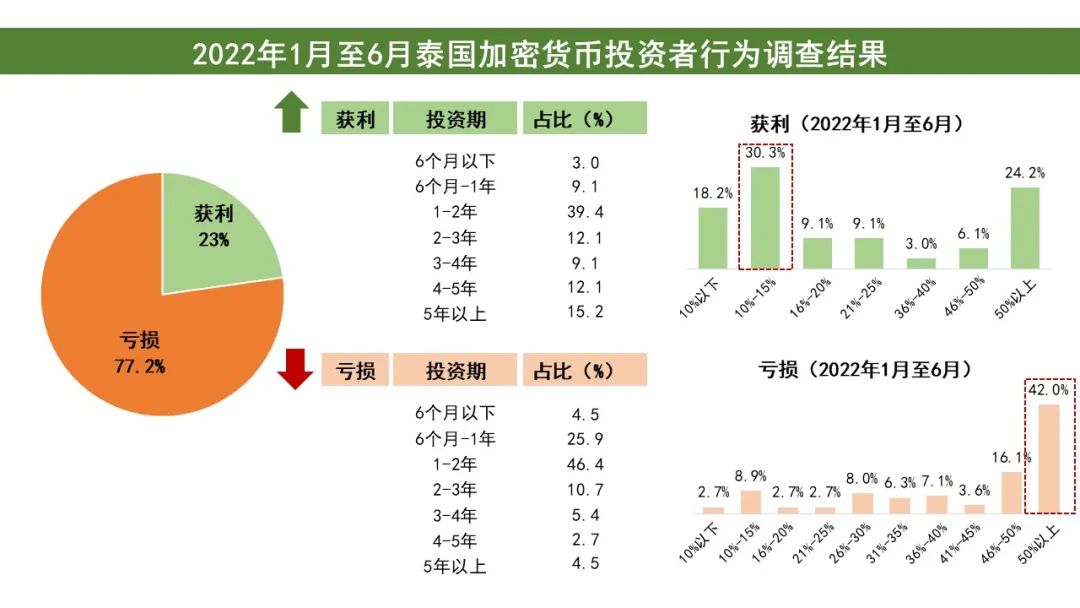 2022年1月至6月泰国加密货币投资者行为调查结果

获利
23%

亏损
77.2%

| 获利 | 投资期 | 占比（%） |
|---|---|---|
| | 6个月以下 | 3.0 |
| | 6个月-1年 | 9.1 |
| | 1-2年 | 39.4 |
| | 2-3年 | 12.1 |
| | 3-4年 | 9.1 |
| | 4-5年 | 12.1 |
| | 5年以上 | 15.2 |

| 亏损 | 投资期 | 占比（%） |
|---|---|---|
| | 6个月以下 | 4.5 |
| | 6个月-1年 | 25.9 |
| | 1-2年 | 46.4 |
| | 2-3年 | 10.7 |
| | 3-4年 | 5.4 |
| | 4-5年 | 2.7 |
| | 5年以上 | 4.5 |

获利（2022年1月至6月）

18.2%
30.3%
9.1%
9.1%
3.0%
6.1%
24.2%

10%以下
10%-15%
16%-20%
21%-25%
36%-40%
46%-50%
50%以上

亏损（2022年1月至6月）

2.7%
8.9%
2.7%
2.7%
8.0%
6.3%
7.1%
3.6%
16.1%
42.0%

10%以下
10%-15%
16%-20%
21%-25%
26%-30%
31%-35%
36%-40%
41%-45%
46%-50%
50%以上